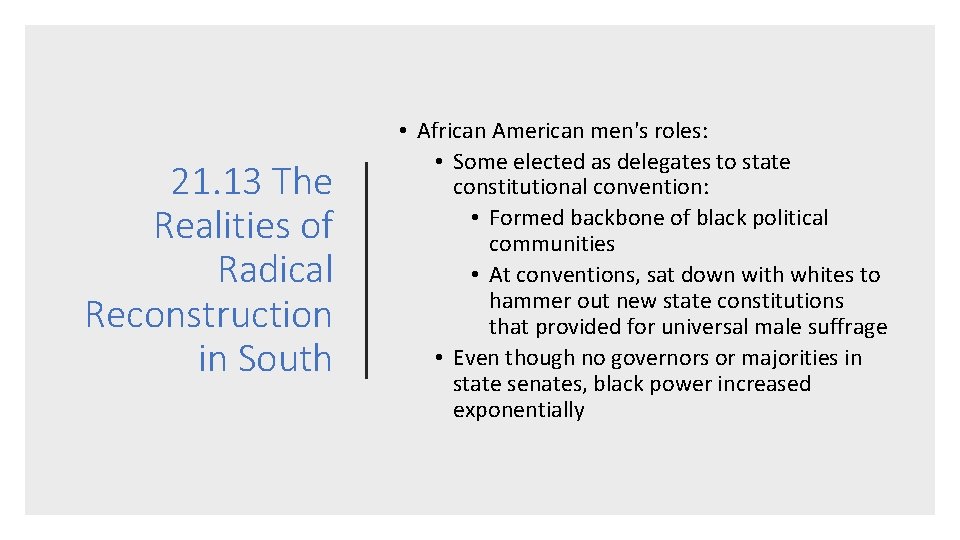 21.13 The Realities of Radical Reconstruction in South

• African American men's roles:
  • Some elected as delegates to state constitutional convention:
    • Formed backbone of black political communities
    • At conventions, sat down with whites to hammer out new state constitutions that provided for universal male suffrage
  • Even though no governors or majorities in state senates, black power increased exponentially